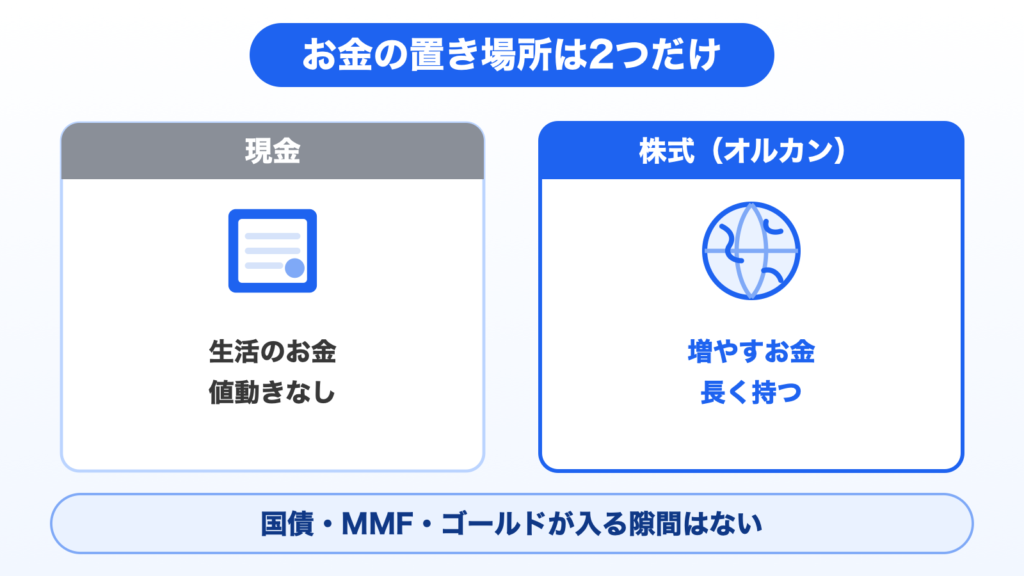 お金の置き場所は2つだけ

現金

生活のお金
値動きなし

株式（オルカン）

増やすお金
長く持つ

国債・MMF・ゴールドが入る隙間はない